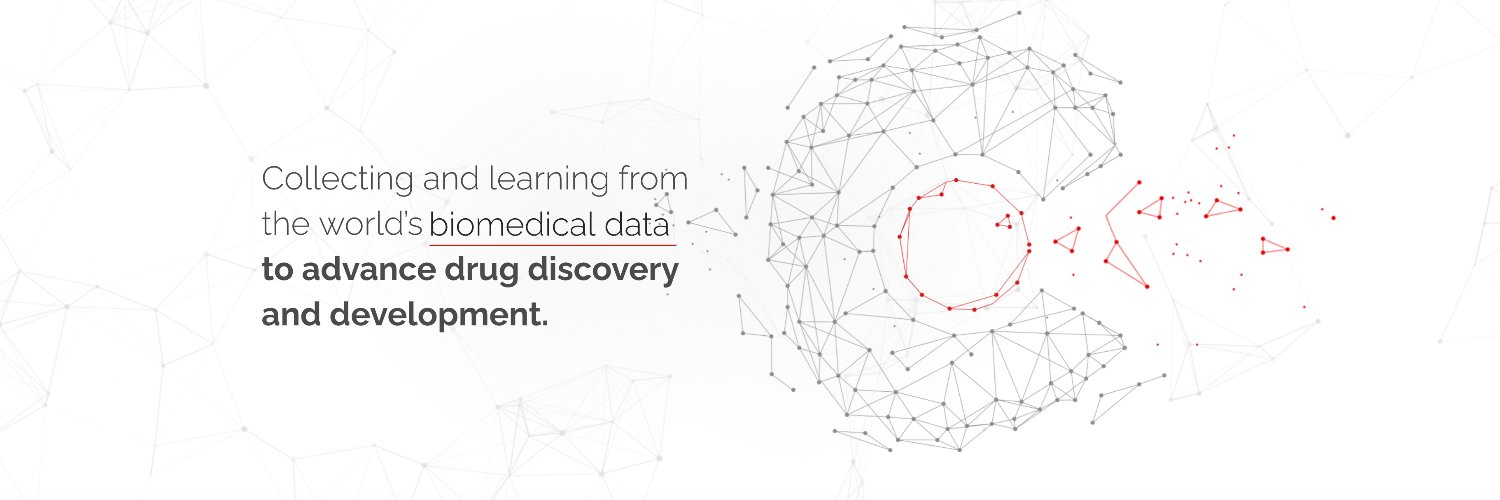 Collecting and learning from the world's biomedical data to advance drug discovery and development.